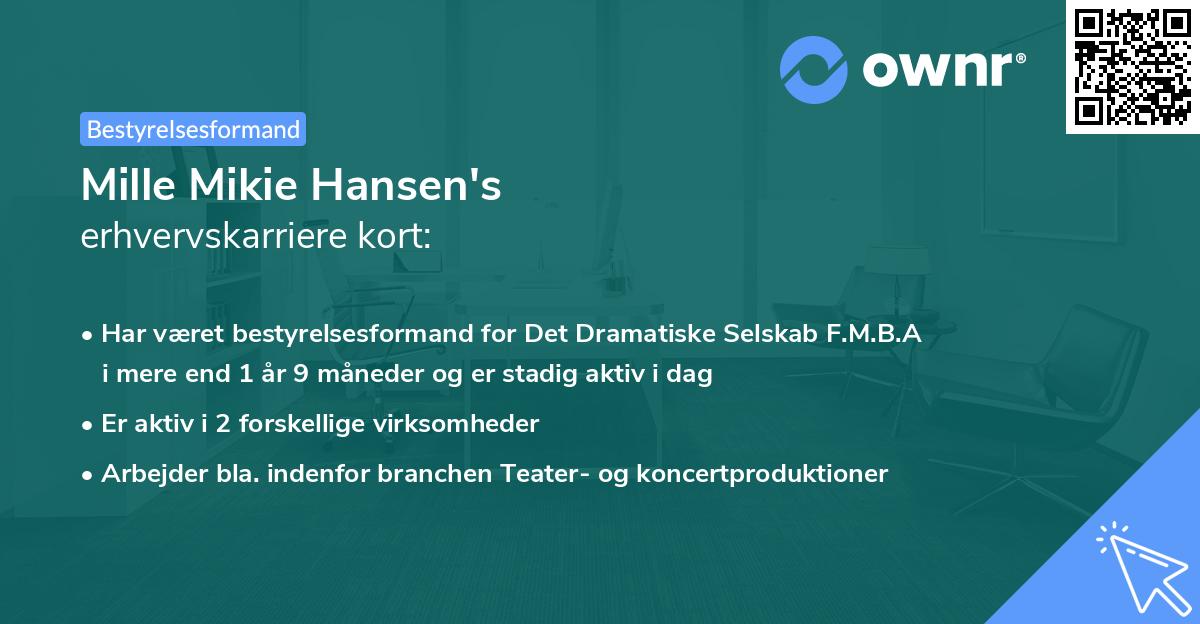 ownr®

Bestyrelsesformand

Mille Mikie Hansen's
erhvervskarriere kort:

• Har været bestyrelsesformand for Det Dramatiske Selskab F.M.B.A i mere end 1 år 9 måneder og er stadig aktiv i dag
• Er aktiv i 2 forskellige virksomheder
• Arbejder bla. indenfor branchen Teater- og koncertproduktioner